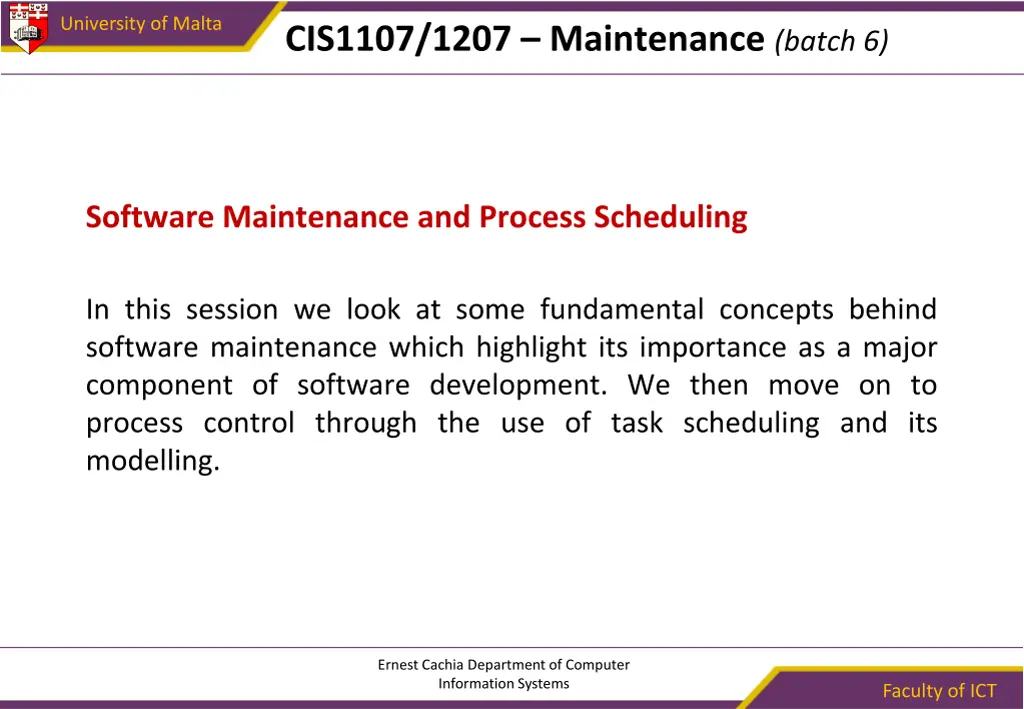 University of Malta

CIS1107/1207 – Maintenance (batch 6)

Software Maintenance and Process Scheduling

In this session we look at some fundamental concepts behind software maintenance which highlight its importance as a major component of software development. We then move on to process control through the use of task scheduling and its modelling.

Ernest Cachia Department of Computer Information Systems

Faculty of ICT